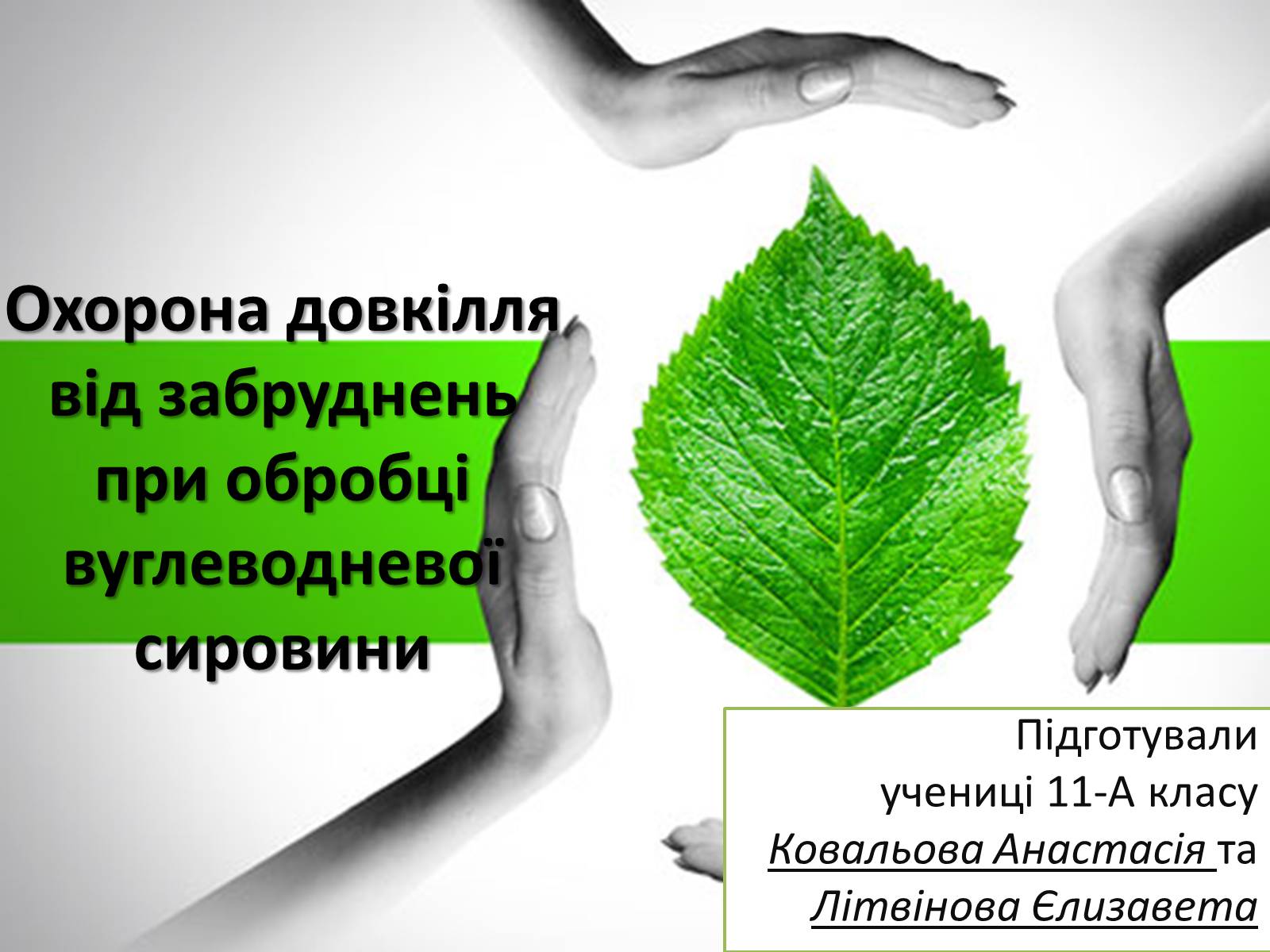 Охорона довкілля від забруднень при обробці вуглеводневої сировини

Підготували учениці 11-А класу Ковальова Анастасія та Літвінова Єлизавета